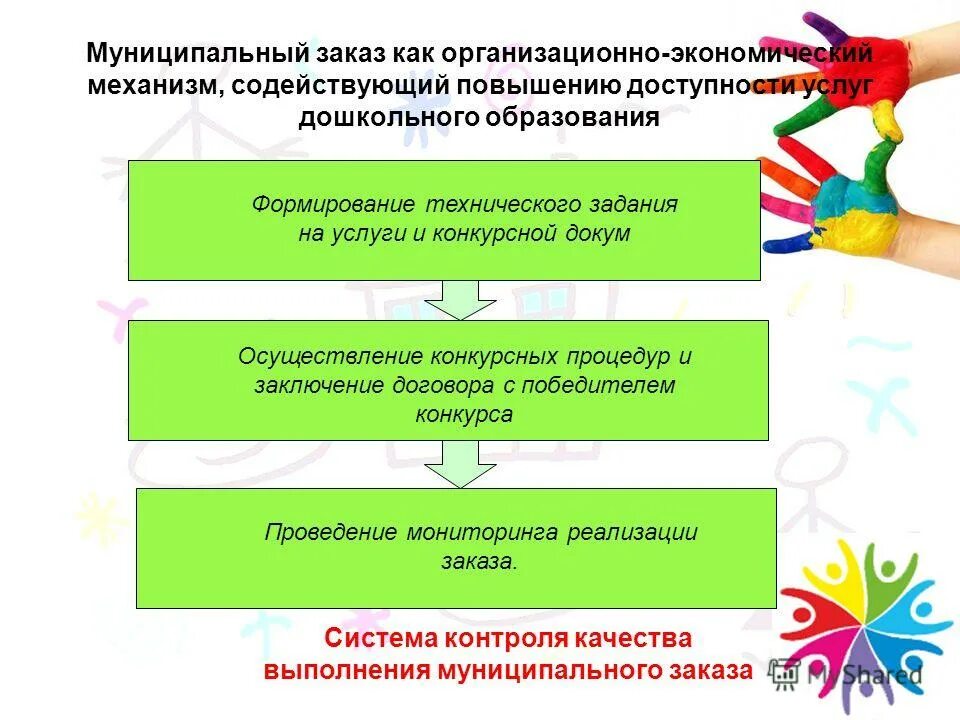 Муниципальный заказ как организационно-экономический механизм, содействующий повышению доступности услуг дошкольного образования

Формирование технического задания на услуги и конкурсной докум

Осуществление конкурсных процедур и заключение договора с победителем конкурса

Проведение мониторинга реализации заказа.

Система контроля качества выполнения муниципального заказа

MyShared